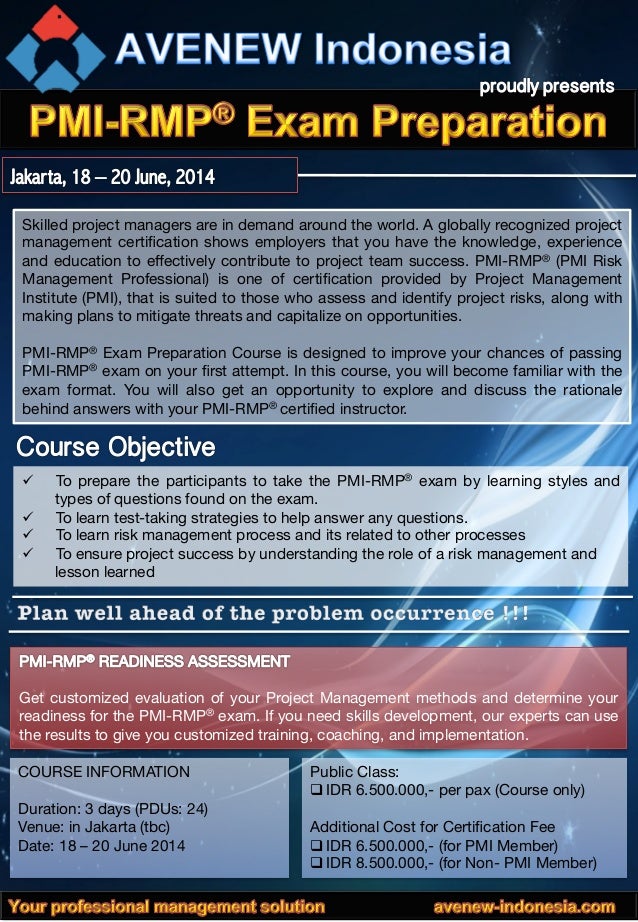 AVENEW Indonesia

proudly presents

PMI-RMP® Exam Preparation

Jakarta, 18 – 20 June, 2014

Skilled project managers are in demand around the world. A globally recognized project management certification shows employers that you have the knowledge, experience and education to effectively contribute to project team success. PMI-RMP® (PMI Risk Management Professional) is one of certification provided by Project Management Institute (PMI), that is suited to those who assess and identify project risks, along with making plans to mitigate threats and capitalize on opportunities.

PMI-RMP® Exam Preparation Course is designed to improve your chances of passing PMI-RMP® exam on your first attempt. In this course, you will become familiar with the exam format. You will also get an opportunity to explore and discuss the rationale behind answers with your PMI-RMP® certified instructor.

Course Objective

✓ To prepare the participants to take the PMI-RMP® exam by learning styles and types of questions found on the exam.
✓ To learn test-taking strategies to help answer any questions.
✓ To learn risk management process and its related to other processes
✓ To ensure project success by understanding the role of a risk management and lesson learned

Plan well ahead of the problem occurrence !!!

PMI-RMP® READINESS ASSESSMENT

Get customized evaluation of your Project Management methods and determine your readiness for the PMI-RMP® exam. If you need skills development, our experts can use the results to give you customized training, coaching, and implementation.

COURSE INFORMATION

Duration: 3 days (PDUs: 24)
Venue: in Jakarta (tbc)
Date: 18 – 20 June 2014

Public Class:
❑ IDR 6.500.000,- per pax (Course only)

Additional Cost for Certification Fee
❑ IDR 6.500.000,- (for PMI Member)
❑ IDR 8.500.000,- (for Non- PMI Member)

Your professional management solution

avenew-indonesia.com